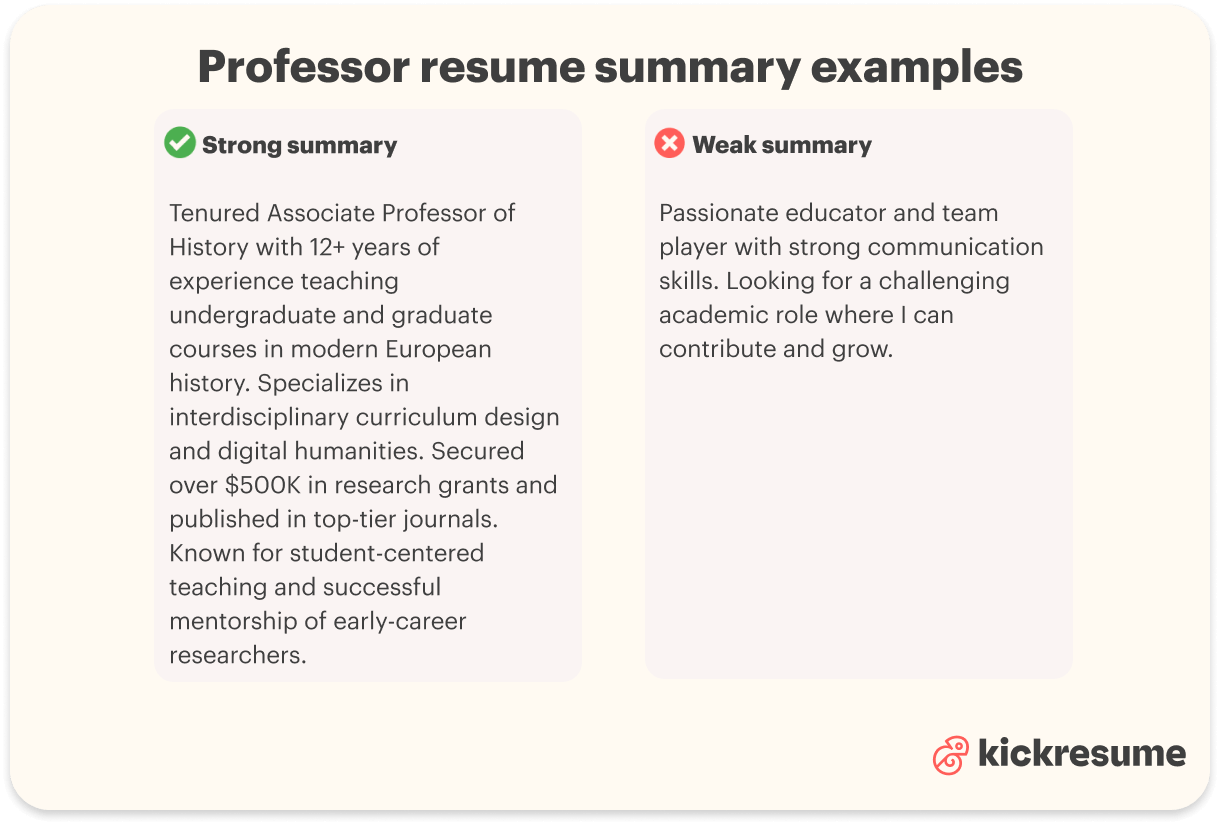 Professor resume summary examples

Strong summary

Tenured Associate Professor of History with 12+ years of experience teaching undergraduate and graduate courses in modern European history. Specializes in interdisciplinary curriculum design and digital humanities. Secured over $500K in research grants and published in top-tier journals. Known for student-centered teaching and successful mentorship of early-career researchers.

Weak summary

Passionate educator and team player with strong communication skills. Looking for a challenging academic role where I can contribute and grow.

kickresume